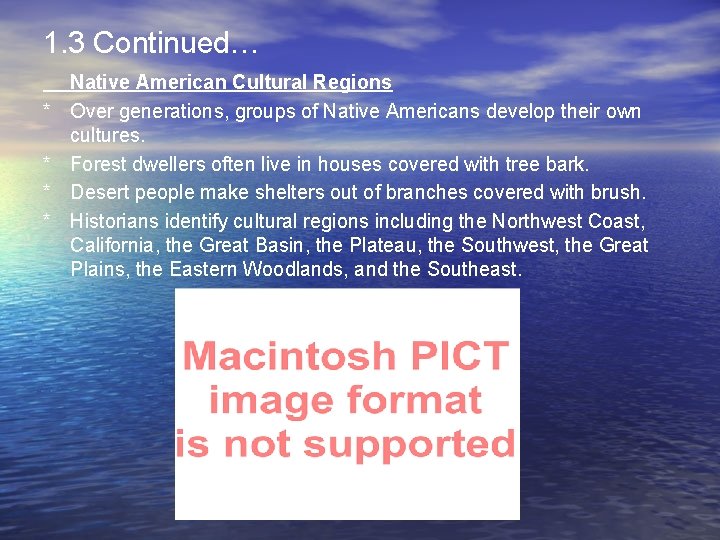 1.3 Continued…

Native American Cultural Regions

* Over generations, groups of Native Americans develop their own cultures.
* Forest dwellers often live in houses covered with tree bark.
* Desert people make shelters out of branches covered with brush.
* Historians identify cultural regions including the Northwest Coast, California, the Great Basin, the Plateau, the Southwest, the Great Plains, the Eastern Woodlands, and the Southeast.

Macintosh PICT image format is not supported